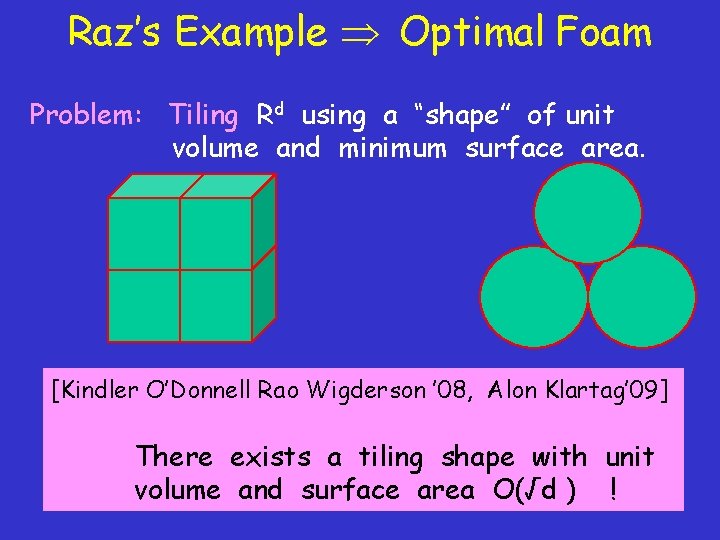 Raz's Example $\Rightarrow$ Optimal Foam

Problem: Tiling $R^d$ using a "shape" of unit volume and minimum surface area.

[Kindler O'Donnell Rao Wigderson '08, Alon Klartag'09]

There exists a tiling shape with unit volume and surface area $O(\sqrt{d})$ !